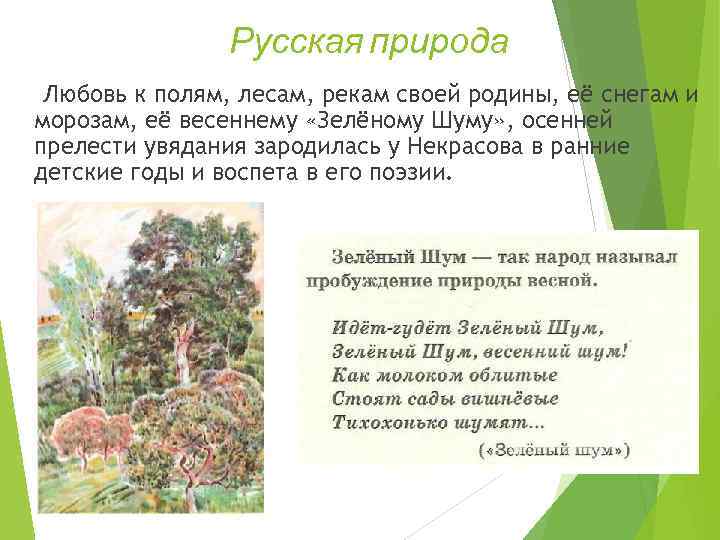 Русская природа

Любовь к полям, лесам, рекам своей родины, её снегам и морозам, её весеннему «Зелёному Шуму», осенней прелести увядания зародилась у Некрасова в ранние детские годы и воспета в его поэзии.

Зелёный Шум — так народ называл пробуждение природы весной.

Идёт-гудёт Зелёный Шум,
Зелёный Шум, весенний шум!
Как молоком облитые
Стоят сады вишнёвые
Тихохонько шумят...

(«Зелёный шум»)